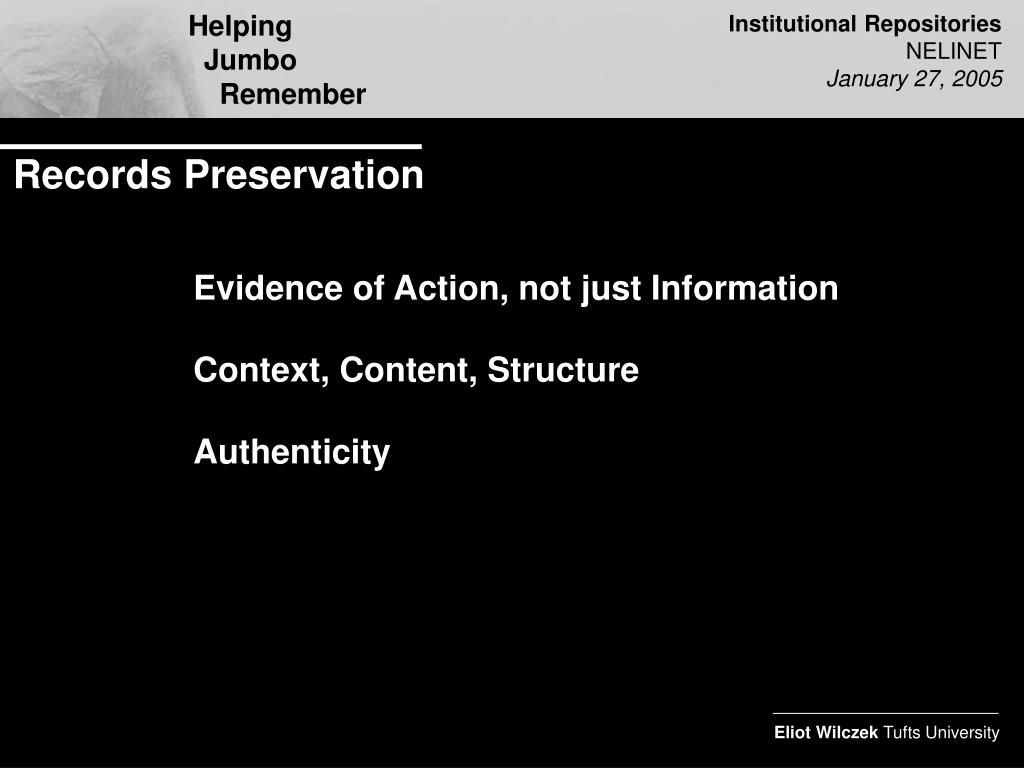 Helping
Jumbo
Remember

Institutional Repositories
NELINET
January 27, 2005

Records Preservation

Evidence of Action, not just Information

Context, Content, Structure

Authenticity

Eliot Wilczek Tufts University